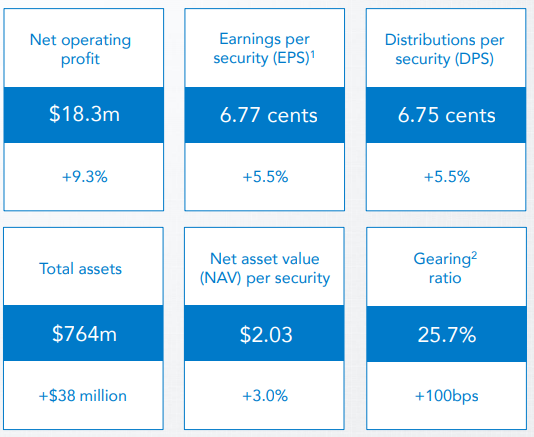 Net operating profit

$18.3m

+9.3%

Earnings per security (EPS)$^1$

6.77 cents

+5.5%

Distributions per security (DPS)

6.75 cents

+5.5%

Total assets

$764m

+$38 million

Net asset value (NAV) per security

$2.03

+3.0%

Gearing$^2$ ratio

25.7%

+100bps